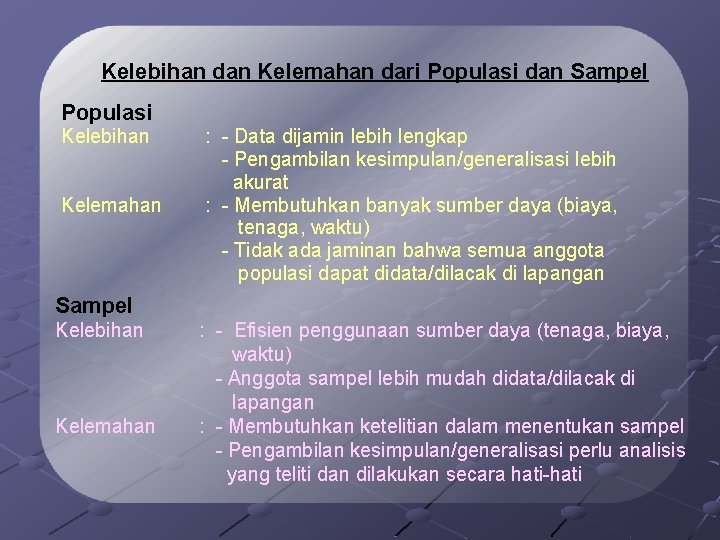 Kelebihan dan Kelemahan dari Populasi dan Sampel

Populasi
Kelebihan : - Data dijamin lebih lengkap
- Pengambilan kesimpulan/generalisasi lebih akurat
Kelemahan : - Membutuhkan banyak sumber daya (biaya, tenaga, waktu)
- Tidak ada jaminan bahwa semua anggota populasi dapat didata/dilacak di lapangan

Sampel
Kelebihan : - Efisien penggunaan sumber daya (tenaga, biaya, waktu)
- Anggota sampel lebih mudah didata/dilacak di lapangan
Kelemahan : - Membutuhkan ketelitian dalam menentukan sampel
- Pengambilan kesimpulan/generalisasi perlu analisis yang teliti dan dilakukan secara hati-hati